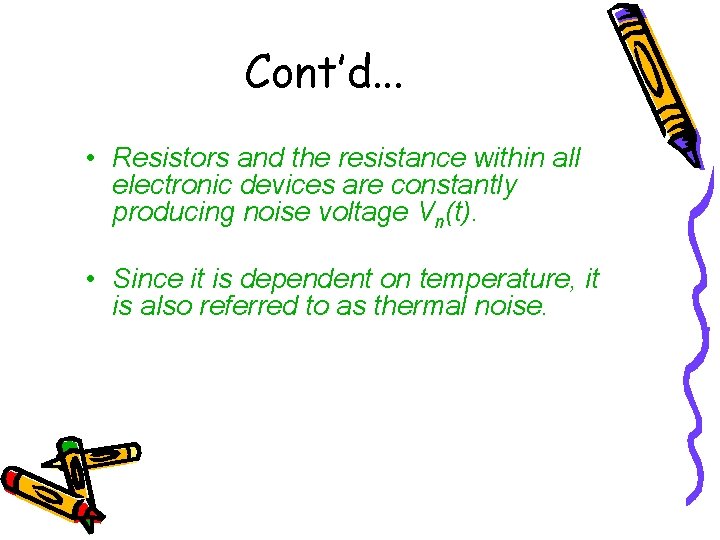 Cont'd...

• Resistors and the resistance within all electronic devices are constantly producing noise voltage $V_n(t)$.

• Since it is dependent on temperature, it is also referred to as thermal noise.